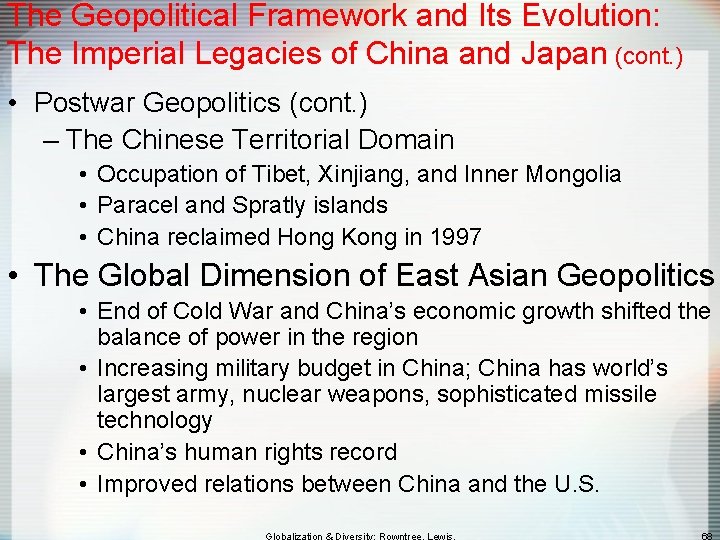 The Geopolitical Framework and Its Evolution: The Imperial Legacies of China and Japan (cont.)

• Postwar Geopolitics (cont.)
– The Chinese Territorial Domain
• Occupation of Tibet, Xinjiang, and Inner Mongolia
• Paracel and Spratly islands
• China reclaimed Hong Kong in 1997

• The Global Dimension of East Asian Geopolitics
• End of Cold War and China's economic growth shifted the balance of power in the region
• Increasing military budget in China; China has world's largest army, nuclear weapons, sophisticated missile technology
• China's human rights record
• Improved relations between China and the U.S.

Globalization & Diversity: Rowntree, Lewis,

68